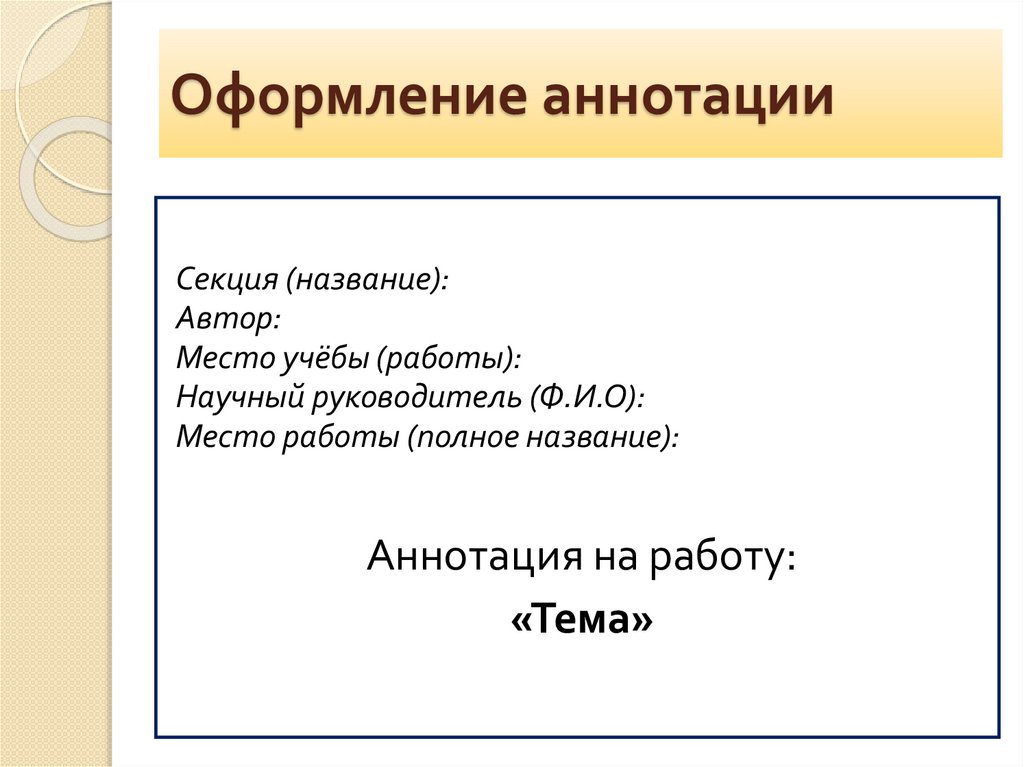 Оформление аннотации

Секция (название):
Автор:
Место учёбы (работы):
Научный руководитель (Ф.И.О):
Место работы (полное название):

Аннотация на работу:

«Тема»